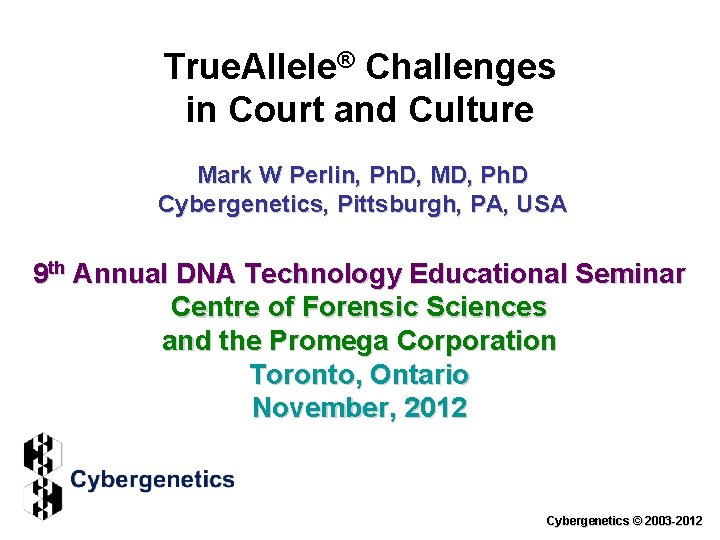 TrueAllele® Challenges in Court and Culture

Mark W Perlin, PhD, MD, PhD
Cybergenetics, Pittsburgh, PA, USA

9th Annual DNA Technology Educational Seminar
Centre of Forensic Sciences
and the Promega Corporation
Toronto, Ontario
November, 2012

Cybergenetics

Cybergenetics © 2003-2012